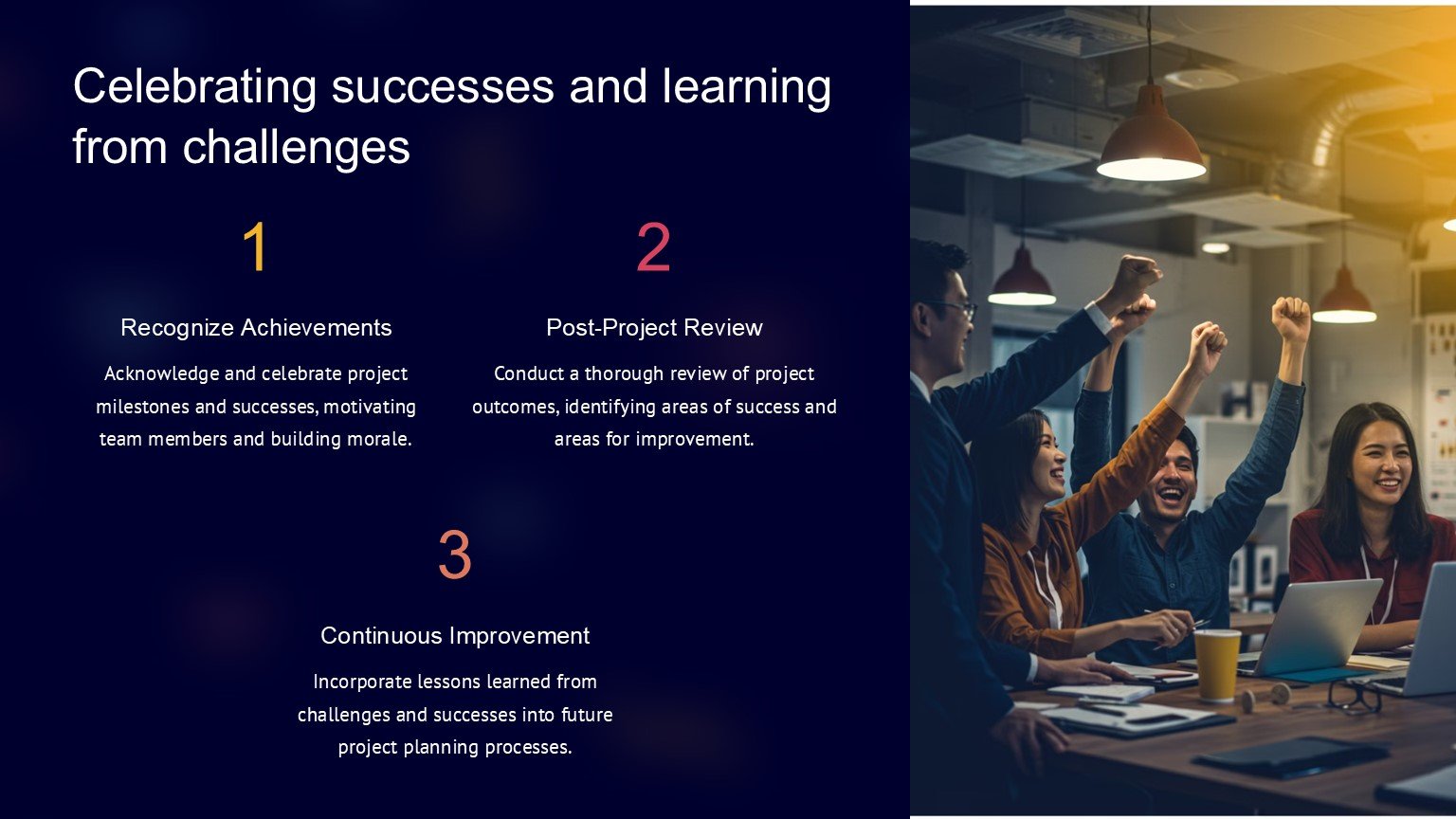 Celebrating successes and learning from challenges

1

Recognize Achievements

Acknowledge and celebrate project milestones and successes, motivating team members and building morale.

2

Post-Project Review

Conduct a thorough review of project outcomes, identifying areas of success and areas for improvement.

3

Continuous Improvement

Incorporate lessons learned from challenges and successes into future project planning processes.